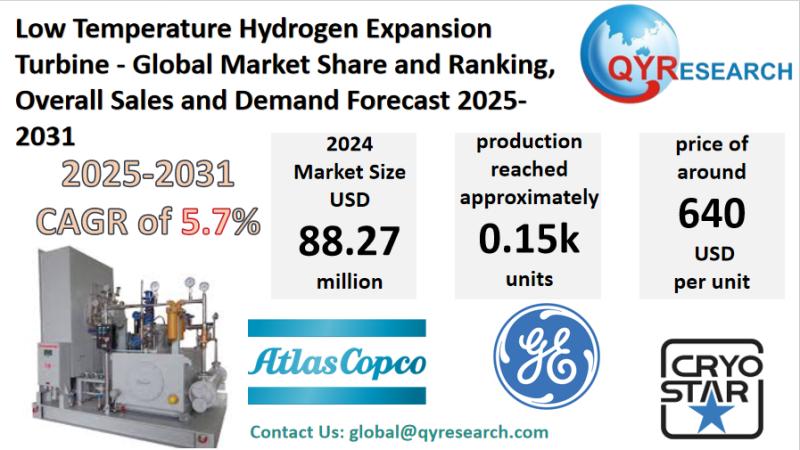 Low Temperature Hydrogen Expansion Turbine - Global Market Share and Ranking, Overall Sales and Demand Forecast 2025-2031

QYRESEARCH

2025-2031
CAGR of 5.7%

2024
Market Size
USD
88.27
million

production
reached
approximately
0.15k
units

price of
around
640
USD
per unit

Atlas Copco

GE

CRYO
STAR

Contact Us: global@qyresearch.com